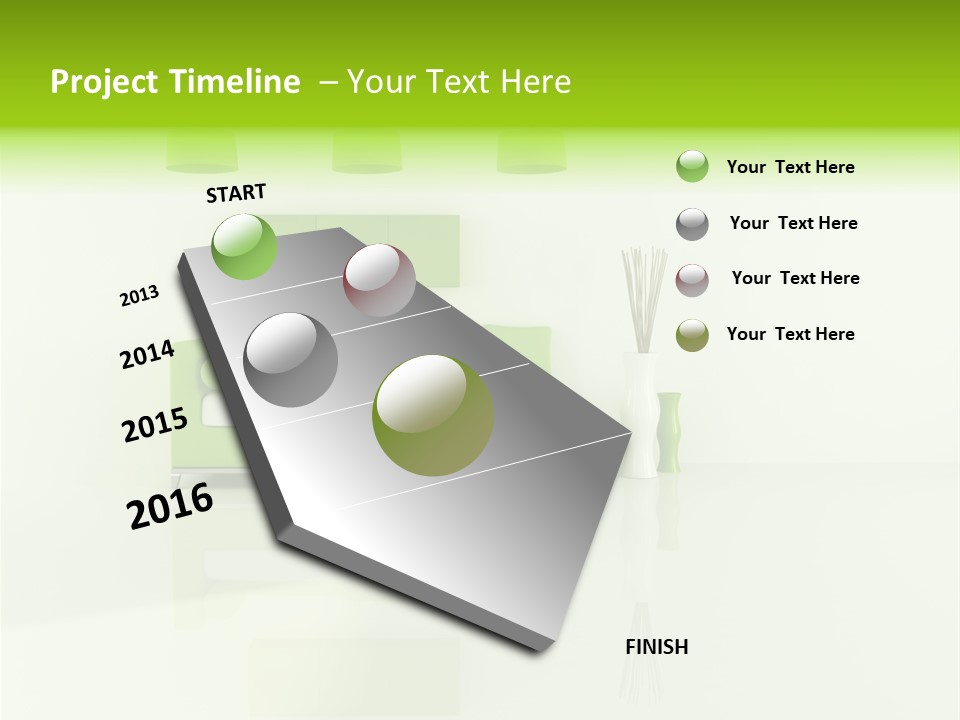 Project Timeline – Your Text Here

START

2013

2014

2015

2016

FINISH

Your Text Here

Your Text Here

Your Text Here

Your Text Here